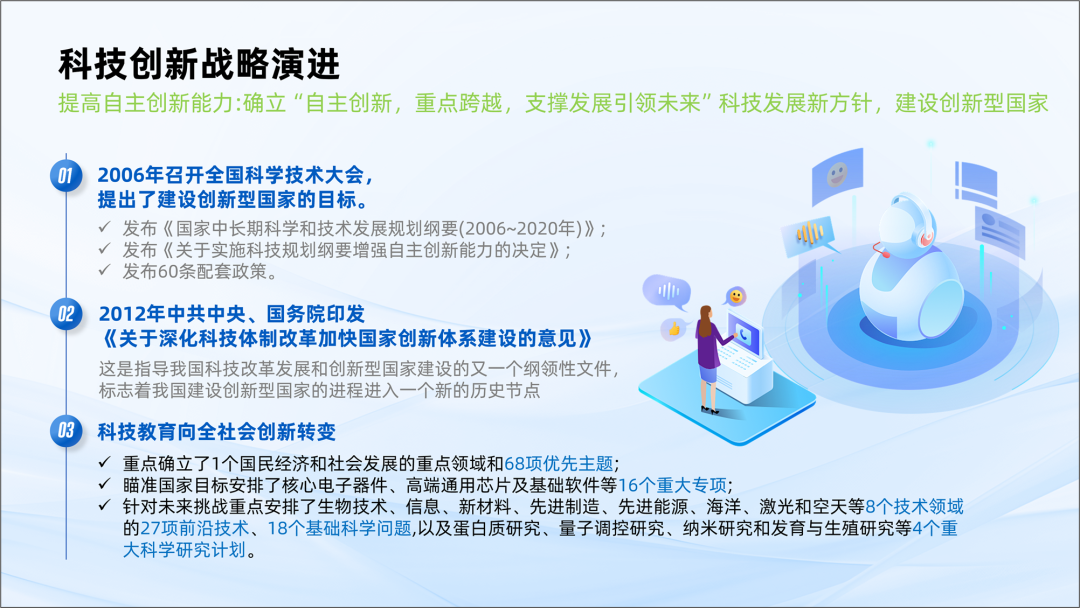 科技创新战略演进

提高自主创新能力:确立“自主创新，重点跨越，支撑发展引领未来”科技发展新方针，建设创新型国家

01

2006年召开全国科学技术大会，提出了建设创新型国家的目标。

✓ 发布《国家中长期科学和技术发展规划纲要(2006~2020年)》;
✓ 发布《关于实施科技规划纲要增强自主创新能力的决定》;
✓ 发布60条配套政策。

02

2012年中共中央、国务院印发《关于深化科技体制改革加快国家创新体系建设的意见》

这是指导我国科技改革发展和创新型国家建设的又一个纲领性文件，标志着我国建设创新型国家的进程进入一个新的历史节点

03

科技教育向全社会创新转变

✓ 重点确立了1个国民经济和社会发展的重点领域和68项优先主题;
✓ 瞄准国家目标安排了核心电子器件、高端通用芯片及基础软件等16个重大专项;
✓ 针对未来挑战重点安排了生物技术、信息、新材料、先进制造、先进能源、海洋、激光和空天等8个技术领域的27项前沿技术、18个基础科学问题,以及蛋白质研究、量子调控研究、纳米研究和发育与生殖研究等4个重大科学研究计划。